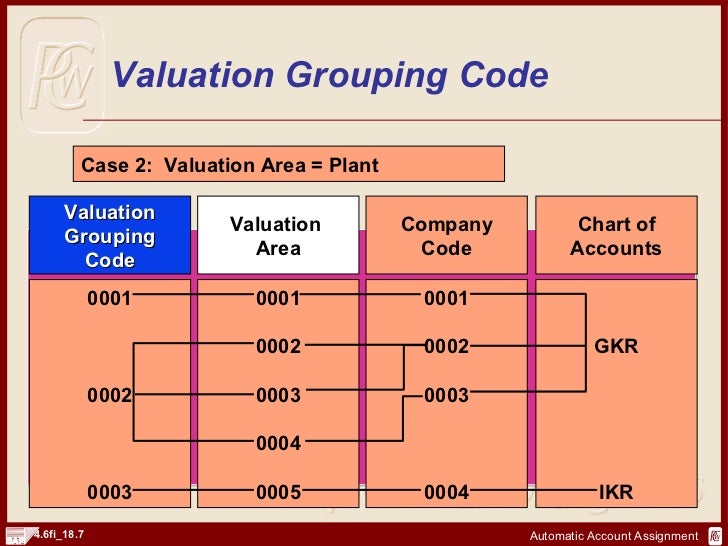 Valuation Grouping Code

Case 2: Valuation Area = Plant

| Valuation Grouping Code | Valuation Area | Company Code | Chart of Accounts |
|---|---|---|---|
| 0001 | 0001 | 0001 | |
| | 0002 | 0002 | GKR |
| 0002 | 0003 | 0003 | |
| | 0004 | | |
| 0003 | 0005 | 0004 | IKR |

4.6fi_18.7

Automatic Account Assignment